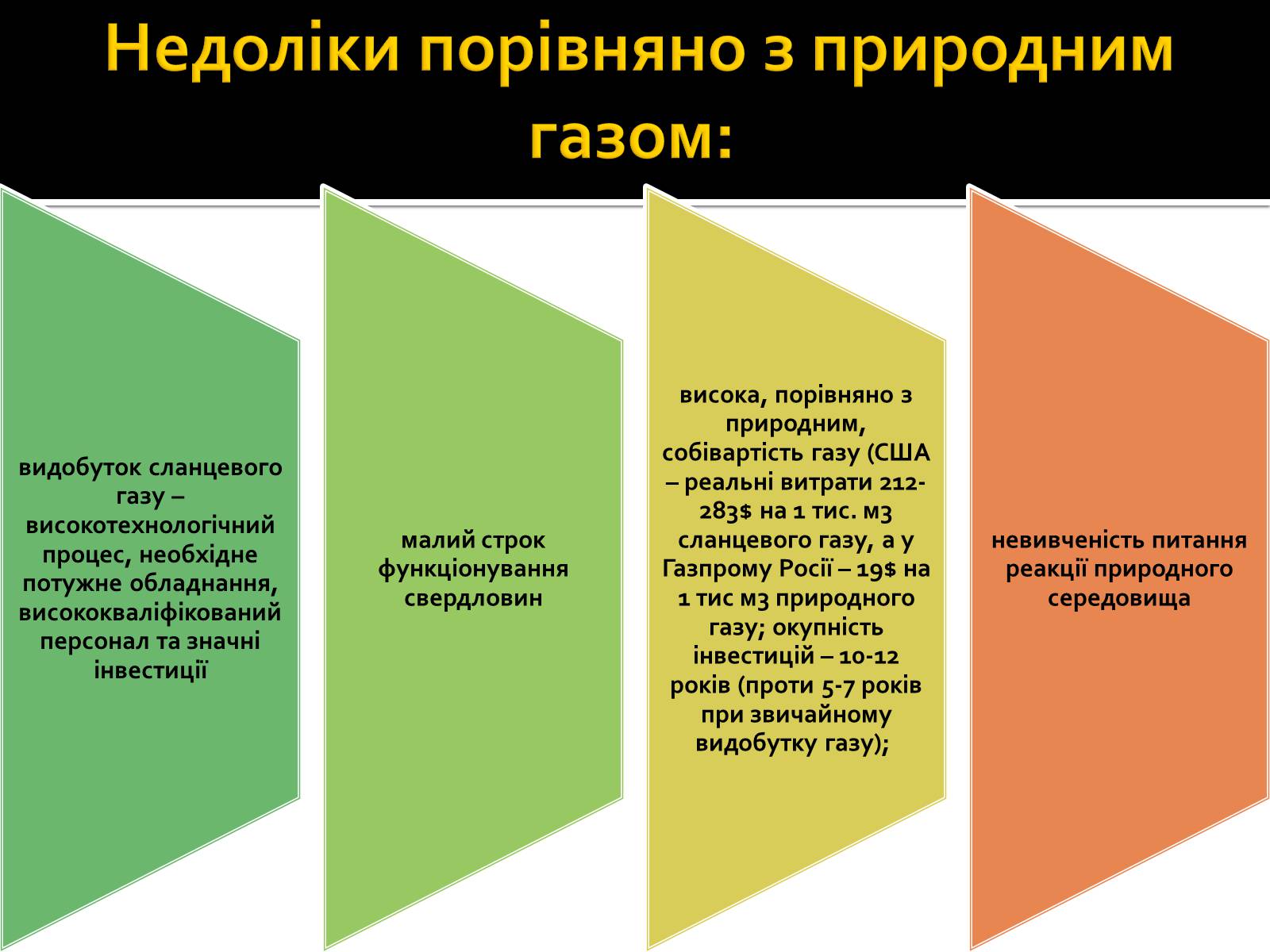 Недоліки порівняно з природним газом:

видобуток сланцевого газу – високотехнологічний процес, необхідне потужне обладнання, висококваліфікований персонал та значні інвестиції

малий строк функціонування свердловин

висока, порівняно з природним, собівартість газу (США – реальні витрати 212-283$ на 1 тис. м3 сланцевого газу, а у Газпрому Росії – 19$ на 1 тис м3 природного газу; окупність інвестицій – 10-12 років (проти 5-7 років при звичайному видобутку газу);

невивченість питання реакції природного середовища